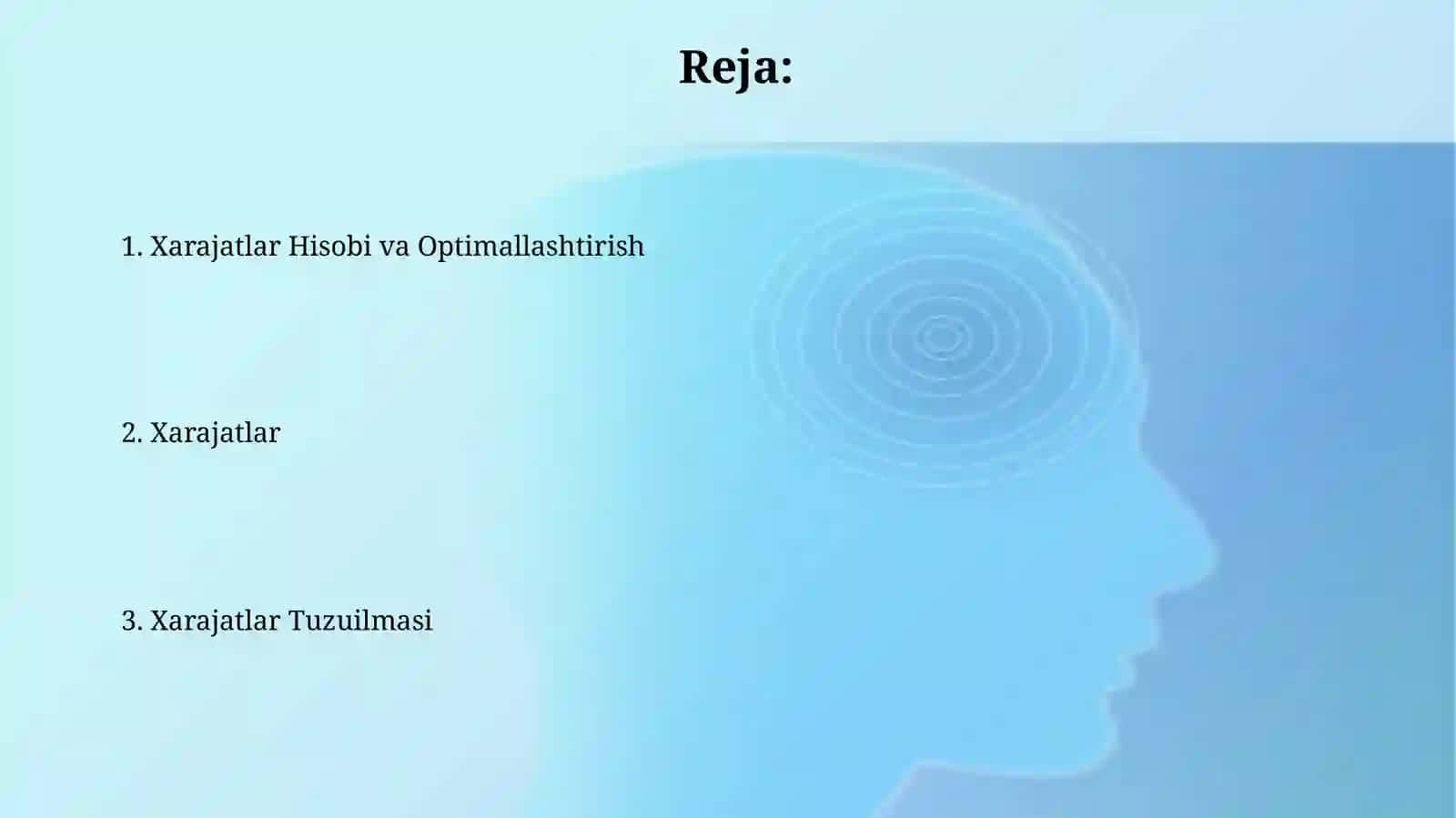 Reja:

1. Xarajatlar Hisobi va Optimallashtirish

2. Xarajatlar

3. Xarajatlar Tuzuilmasi